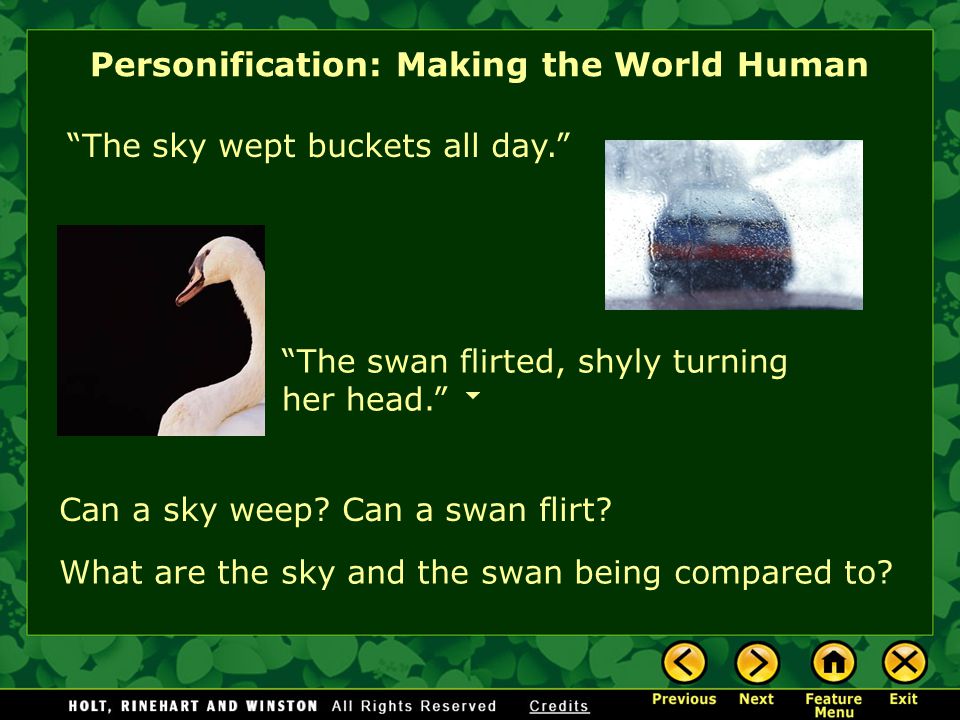 Personification: Making the World Human

“The sky wept buckets all day.”

“The swan flirted, shyly turning her head.”

Can a sky weep? Can a swan flirt?

What are the sky and the swan being compared to?

HOLT, RINEHART AND WINSTON All Rights Reserved Credits

Previous Next Feature Menu Exit